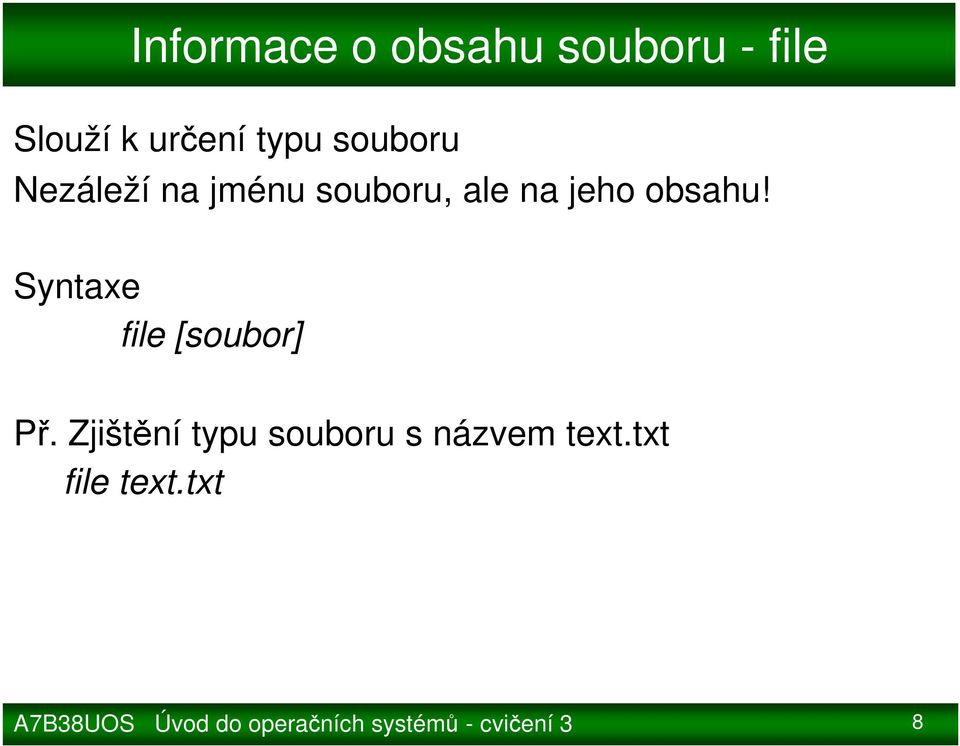 Informace o obsahu souboru - file

Slouží k určení typu souboru

Nezáleží na jménu souboru, ale na jeho obsahu!

Syntaxe

file [soubor]

Př. Zjištění typu souboru s názvem text.txt

file text.txt

A7B38UOS Úvod do operačních systémů - cvičení 3

8